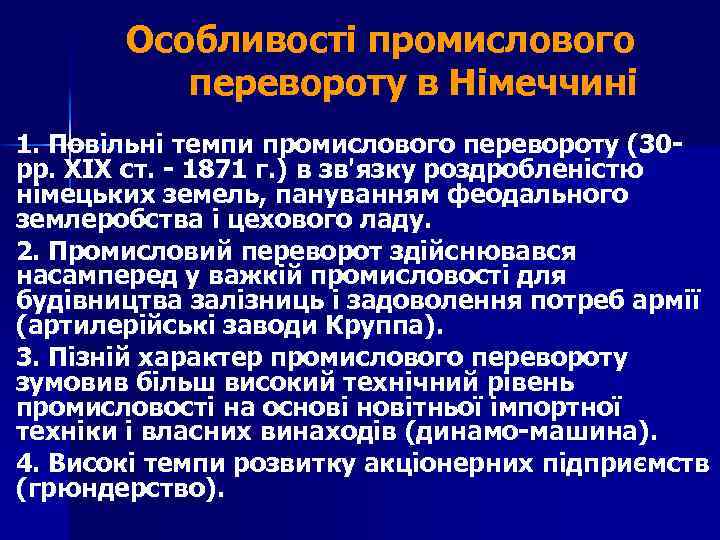 Особливості промислового перевороту в Німеччині

1. Повільні темпи промислового перевороту (30-рр. XIX ст. - 1871 г.) в зв'язку роздробленістю німецьких земель, пануванням феодального землеробства і цехового ладу.

2. Промисловий переворот здійснювався насамперед у важкій промисловості для будівництва залізниць і задоволення потреб армії (артилерійські заводи Круппа).

3. Пізній характер промислового перевороту зумовив більш високий технічний рівень промисловості на основі новітньої імпортної техніки і власних винаходів (динамо-машина).

4. Високі темпи розвитку акціонерних підприємств (грюндерство).